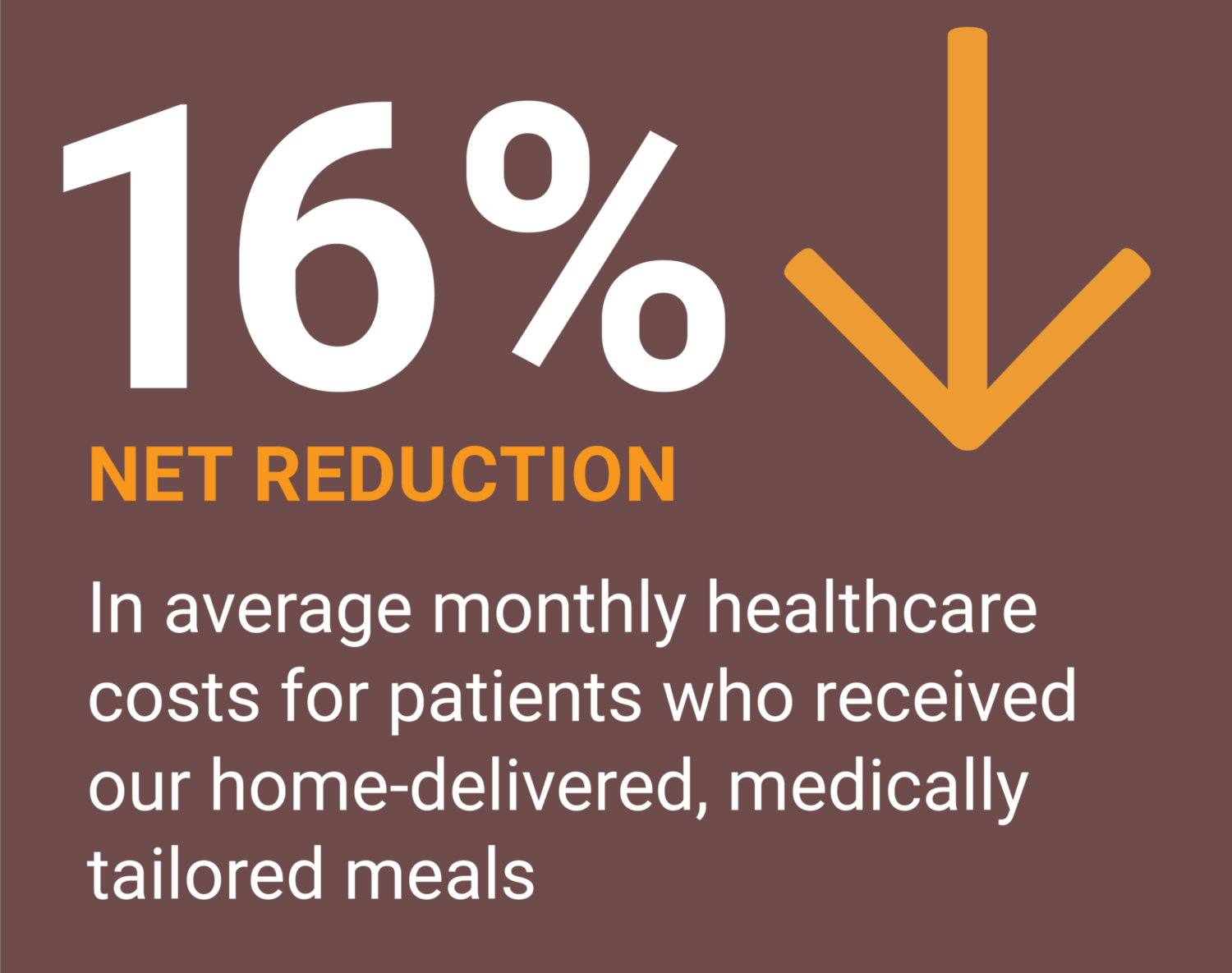 16%

NET REDUCTION

In average monthly healthcare costs for patients who received our home-delivered, medically tailored meals